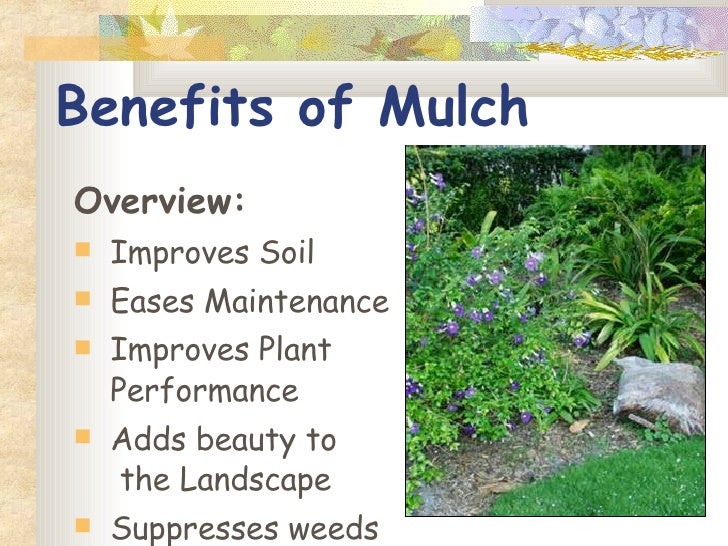 Benefits of Mulch

Overview:

- Improves Soil
- Eases Maintenance
- Improves Plant Performance
- Adds beauty to the Landscape
- Suppresses weeds